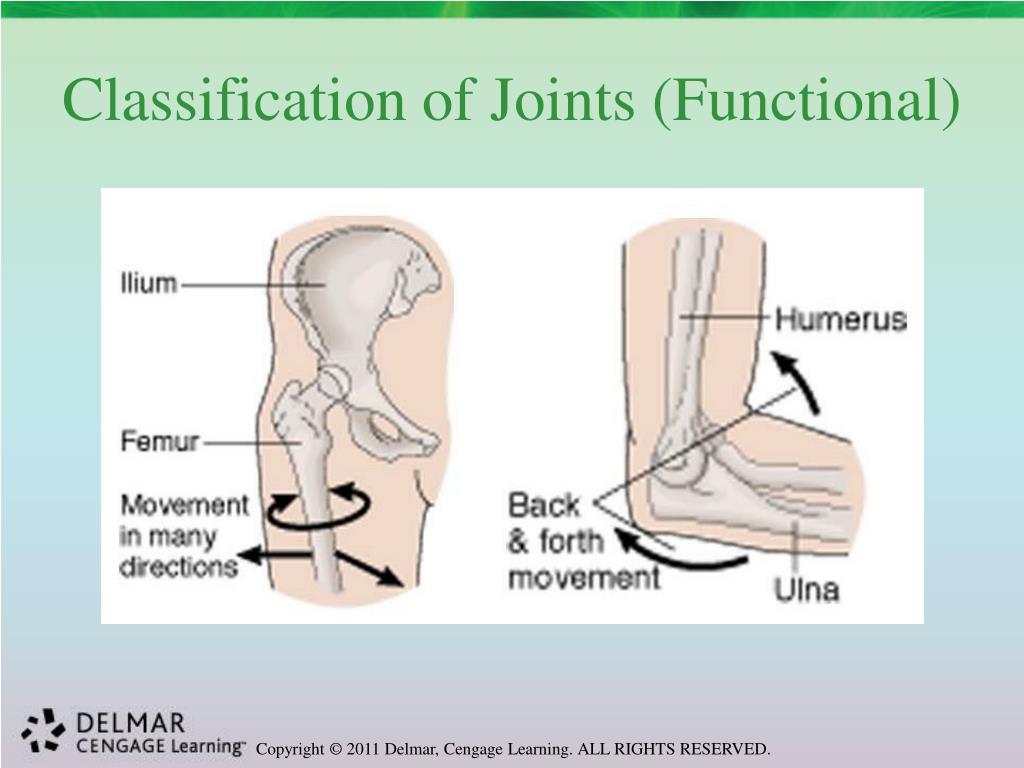 Classification of Joints (Functional)

Ilium

Femur

Movement in many directions

Humerus

Back & forth movement

Ulna

DELMAR
CENGAGE Learning™

Copyright © 2011 Delmar, Cengage Learning. ALL RIGHTS RESERVED.